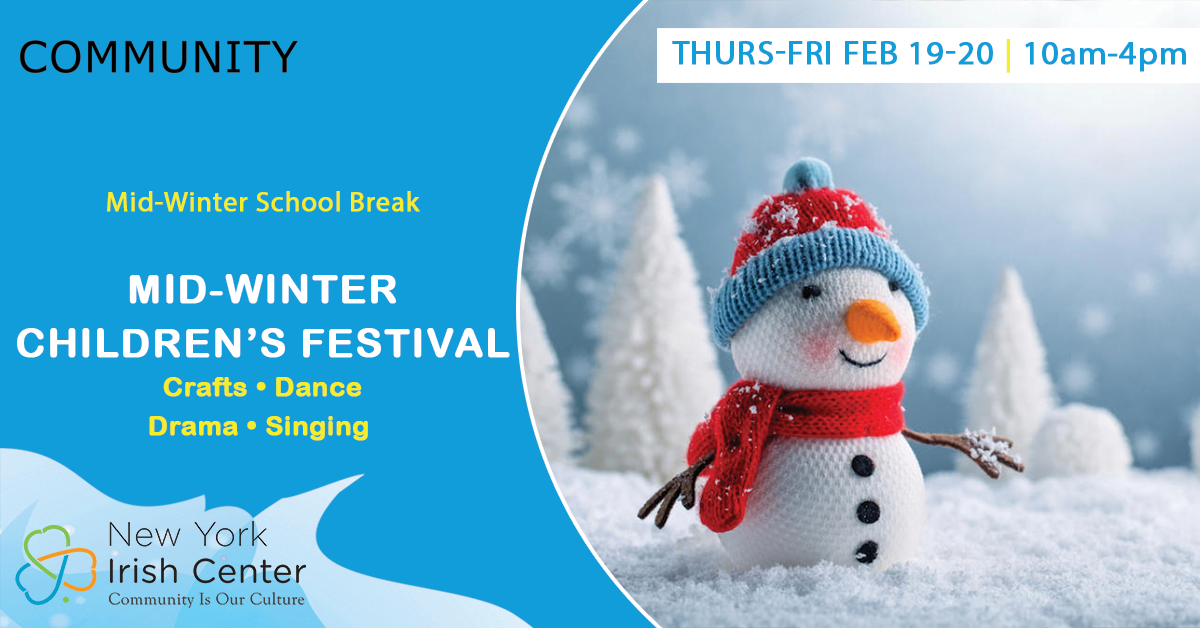 COMMUNITY

THURS-FRI FEB 19-20 | 10am-4pm

Mid-Winter School Break

MID-WINTER CHILDREN'S FESTIVAL

Crafts • Dance
Drama • Singing

New York
Irish Center
Community Is Our Culture